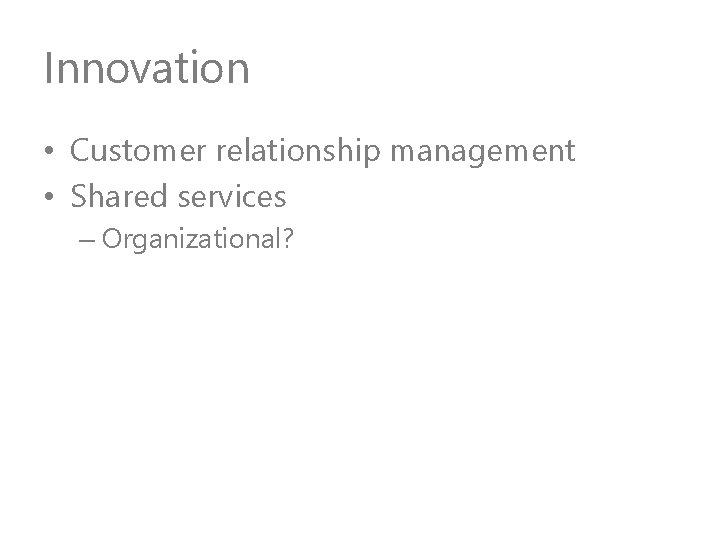 Innovation

• Customer relationship management
• Shared services
– Organizational?